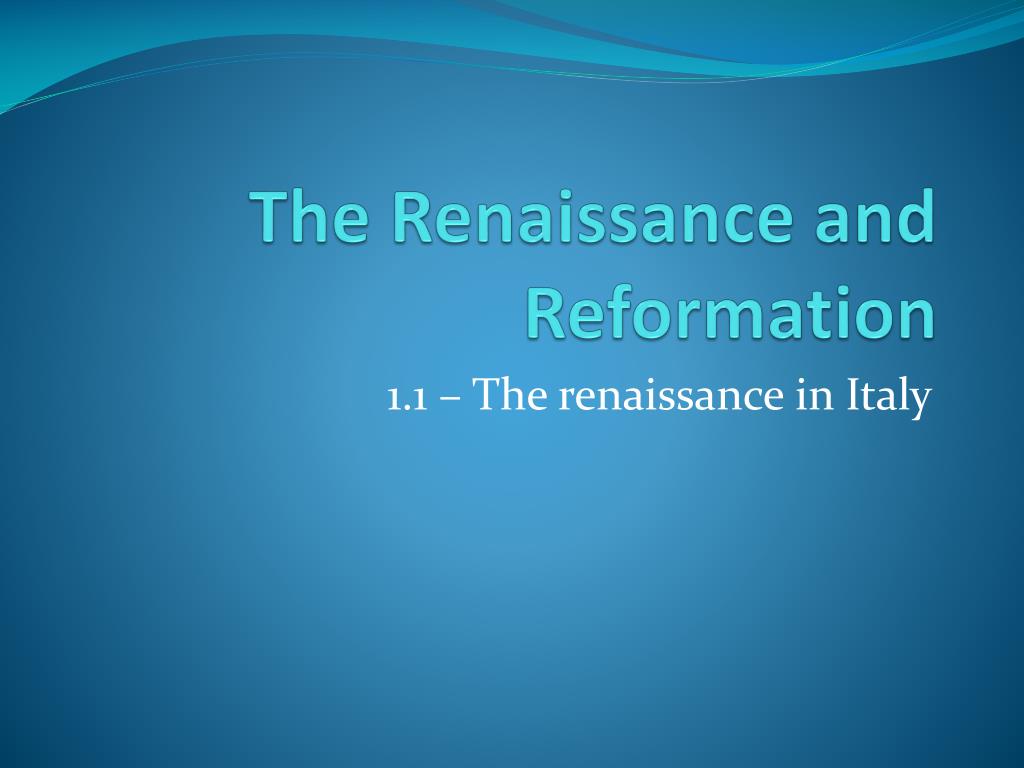 The Renaissance and Reformation

1.1 – The renaissance in Italy